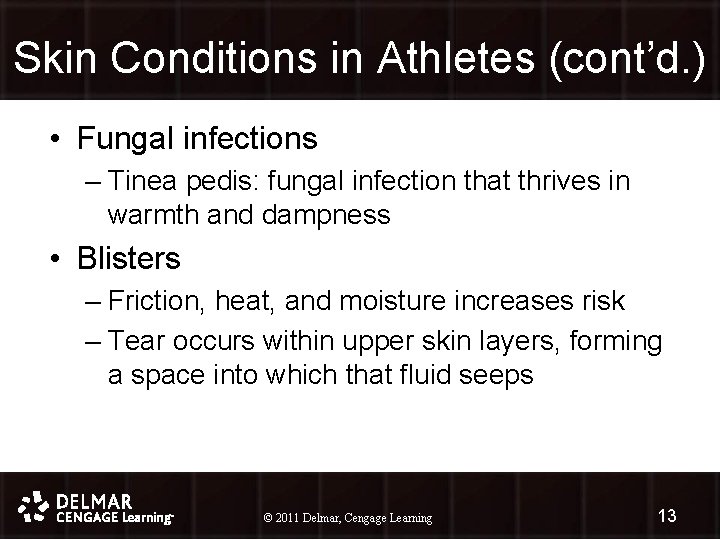 Skin Conditions in Athletes (cont'd.)

• Fungal infections
– Tinea pedis: fungal infection that thrives in warmth and dampness

• Blisters
– Friction, heat, and moisture increases risk
– Tear occurs within upper skin layers, forming a space into which that fluid seeps

DELMAR
CENGAGE Learning

© 2011 Delmar, Cengage Learning

13